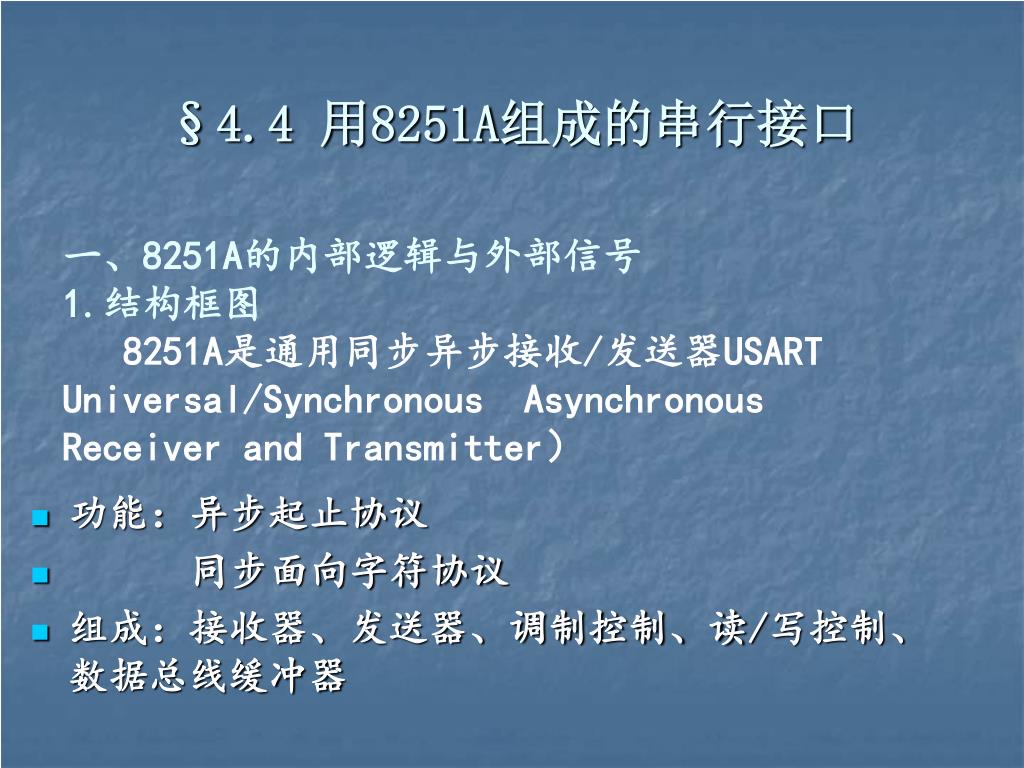 §4.4 用8251A组成的串行接口

一、8251A的内部逻辑与外部信号
1.结构框图
8251A是通用同步异步接收/发送器USART Universal/Synchronous Asynchronous Receiver and Transmitter）

功能：异步起止协议
同步面向字符协议
组成：接收器、发送器、调制控制、读/写控制、数据总线缓冲器